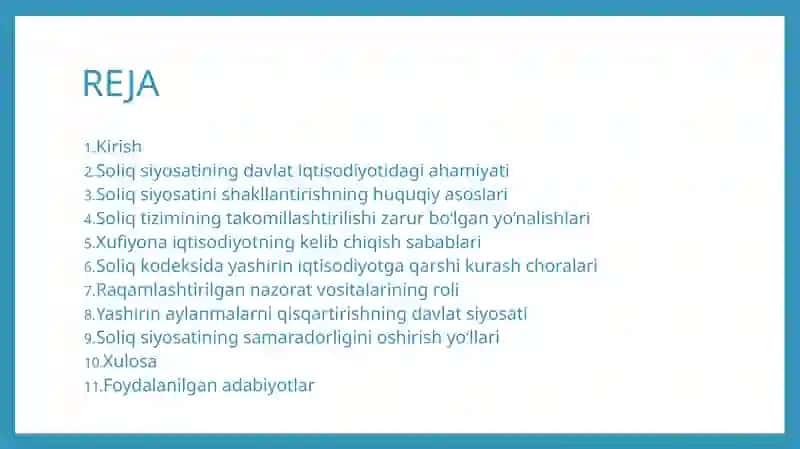 REJA

1.Kirish
2.Soliq siyosatining davlat iqtisodiyotidagi ahamiyati
3.Soliq siyosatini shakllantirishning huquqiy asoslari
4.Soliq tizimining takomillashtirilishi zarur bo'lgan yo'nalishlari
5.Xufiyona iqtisodiyotning kelib chiqish sabablari
6.Soliq kodeksida yashirin iqtisodiyotga qarshi kurash choralari
7.Raqamlashtirilgan nazorat vositalarining roli
8.Yashirin aylanmalarni qisqartirishning davlat siyosati
9.Soliq siyosatining samaradorligini oshirish yo'llari
10.Xulosa
11.Foydalanilgan adabiyotlar